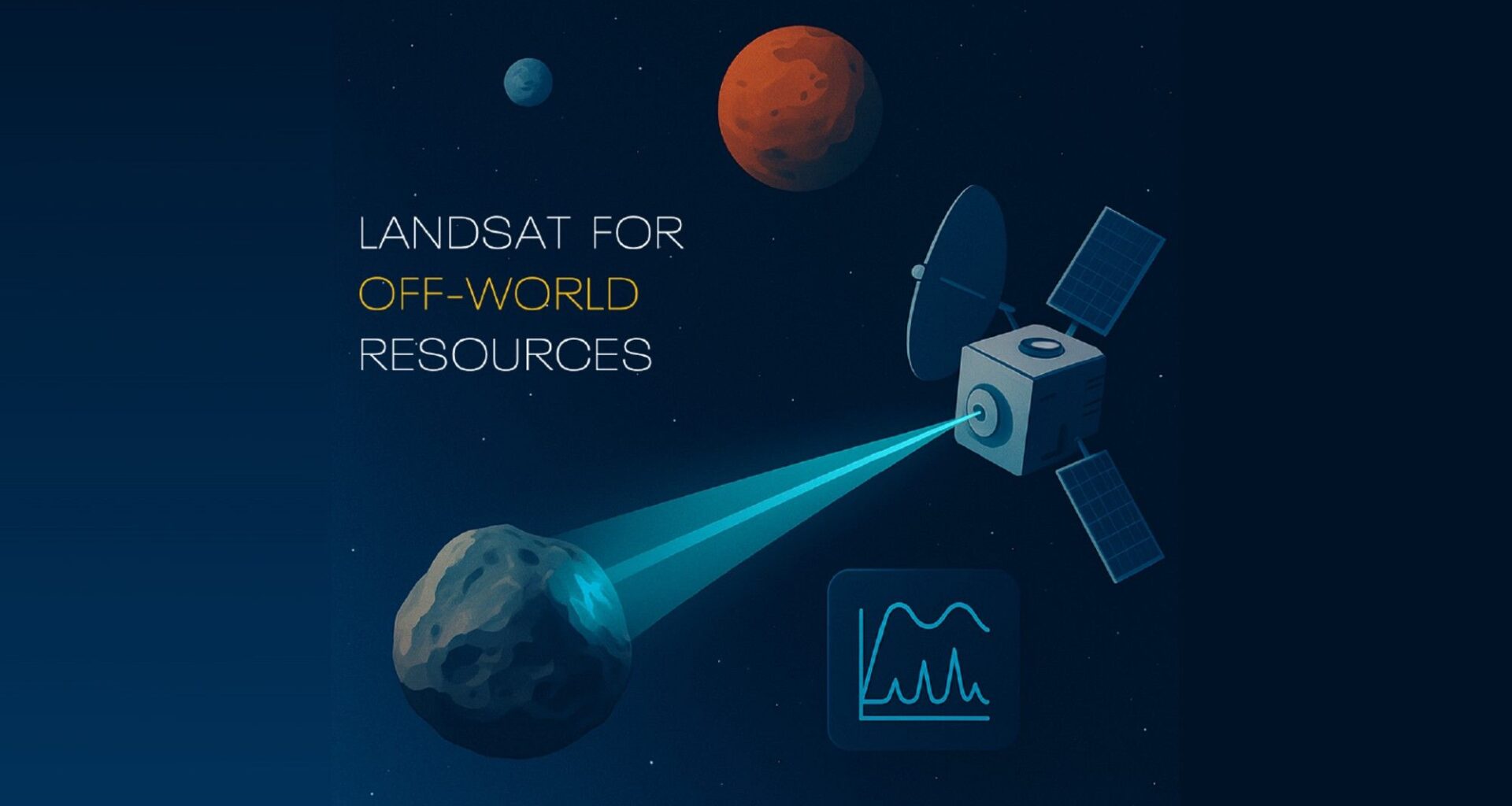 LANDSAT FOR
OFF-WORLD
RESOURCES